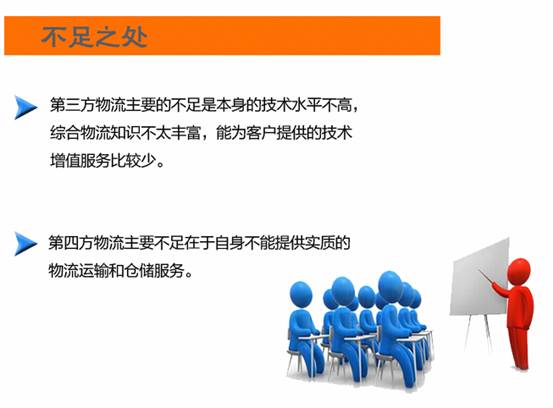 不足之处

第三方物流主要的不足是本身的技术水平不高，综合物流知识不太丰富，能为客户提供的技术增值服务比较少。

第四方物流主要不足在于自身不能提供实质的物流运输和仓储服务。